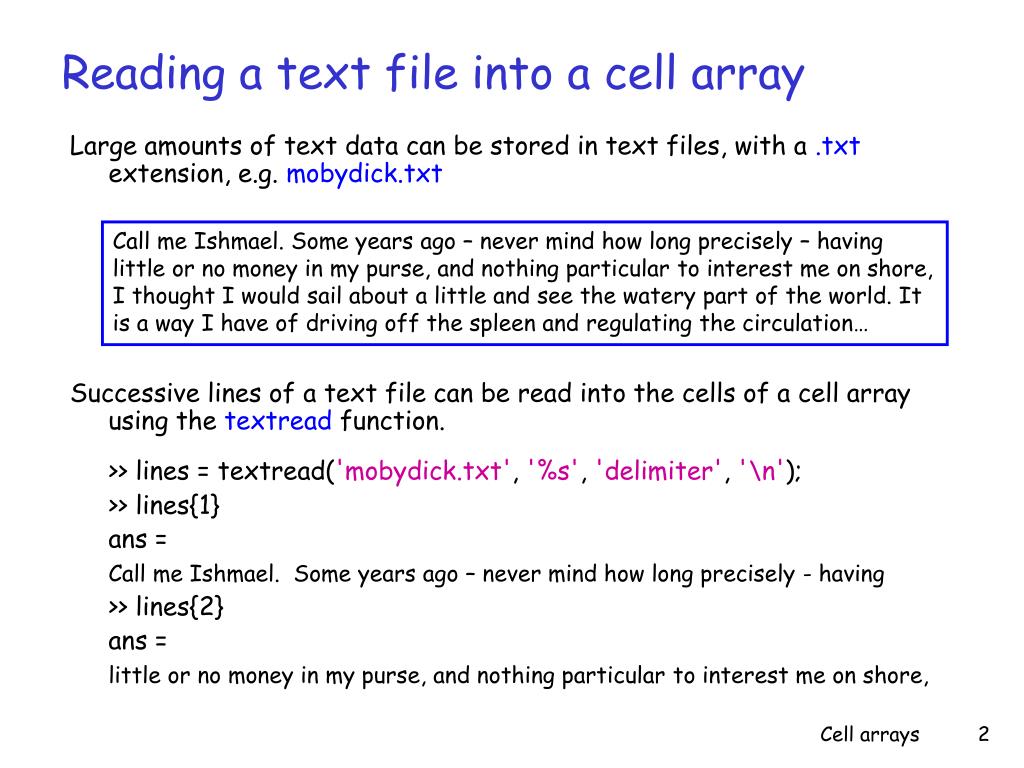 Reading a text file into a cell array

Large amounts of text data can be stored in text files, with a .txt extension, e.g. mobydick.txt

Call me Ishmael. Some years ago – never mind how long precisely – having little or no money in my purse, and nothing particular to interest me on shore, I thought I would sail about a little and see the watery part of the world. It is a way I have of driving off the spleen and regulating the circulation…

Successive lines of a text file can be read into the cells of a cell array using the textread function.

>> lines = textread('mobydick.txt', '%s', 'delimiter', '\n');
>> lines{1}
ans =
Call me Ishmael. Some years ago – never mind how long precisely - having
>> lines{2}
ans =
little or no money in my purse, and nothing particular to interest me on shore,

Cell arrays 2